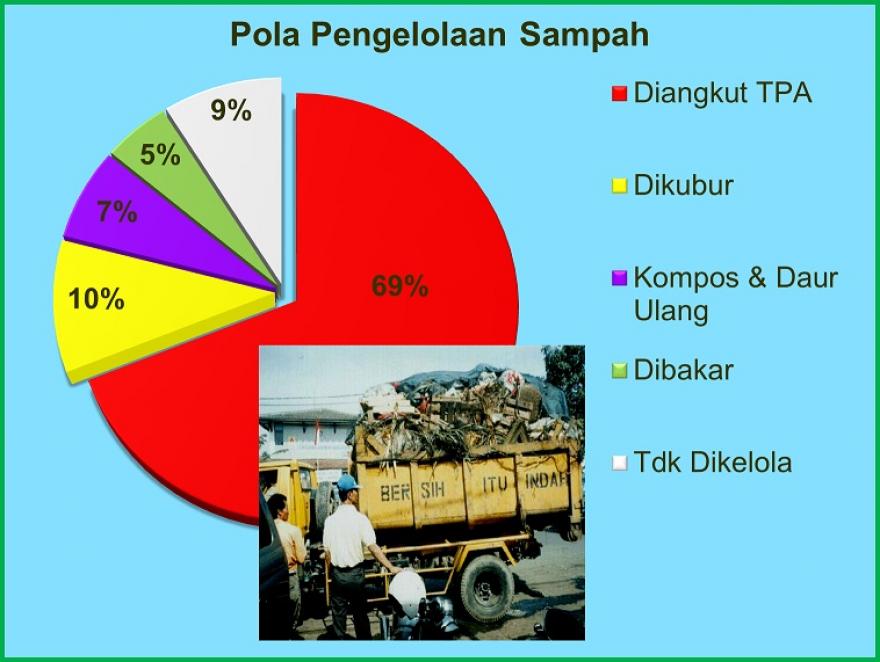 Pola Pengelolaan Sampah

9%

5%

7%

10%

69%

Diangkut TPA

Dikubur

Kompos & Daur Ulang

Dibakar

Tdk Dikelola

BER SIH ITU INDAH